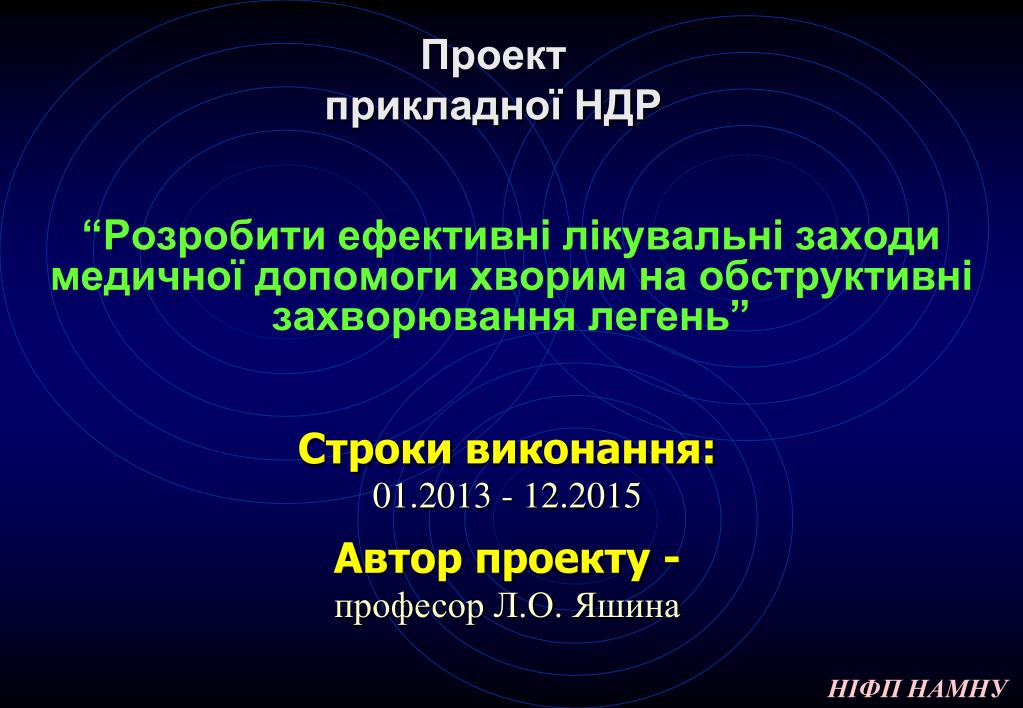 Проект
прикладної НДР

“Розробити ефективні лікувальні заходи медичної допомоги хворим на обструктивні захворювання легень”

Строки виконання:
01.2013 - 12.2015

Автор проекту -
професор Л.О. Яшина

НІФП НАМНУ